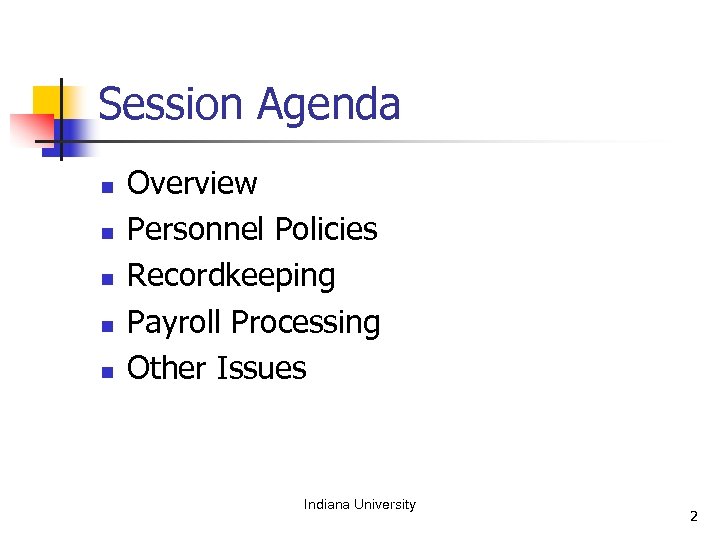 Session Agenda

- Overview
- Personnel Policies
- Recordkeeping
- Payroll Processing
- Other Issues

Indiana University

2